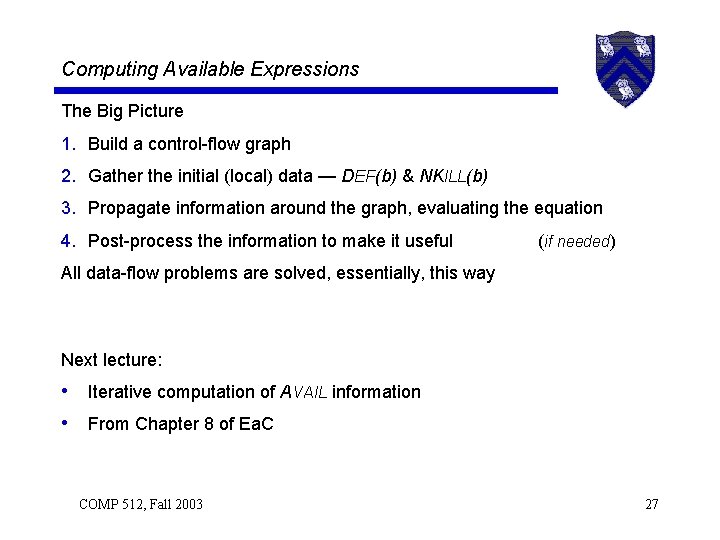 Computing Available Expressions

The Big Picture

1. Build a control-flow graph

2. Gather the initial (local) data — DEF(b) & NKILL(b)

3. Propagate information around the graph, evaluating the equation

4. Post-process the information to make it useful (if needed)

All data-flow problems are solved, essentially, this way

Next lecture:

• Iterative computation of AVAIL information

• From Chapter 8 of EaC

COMP 512, Fall 2003

27